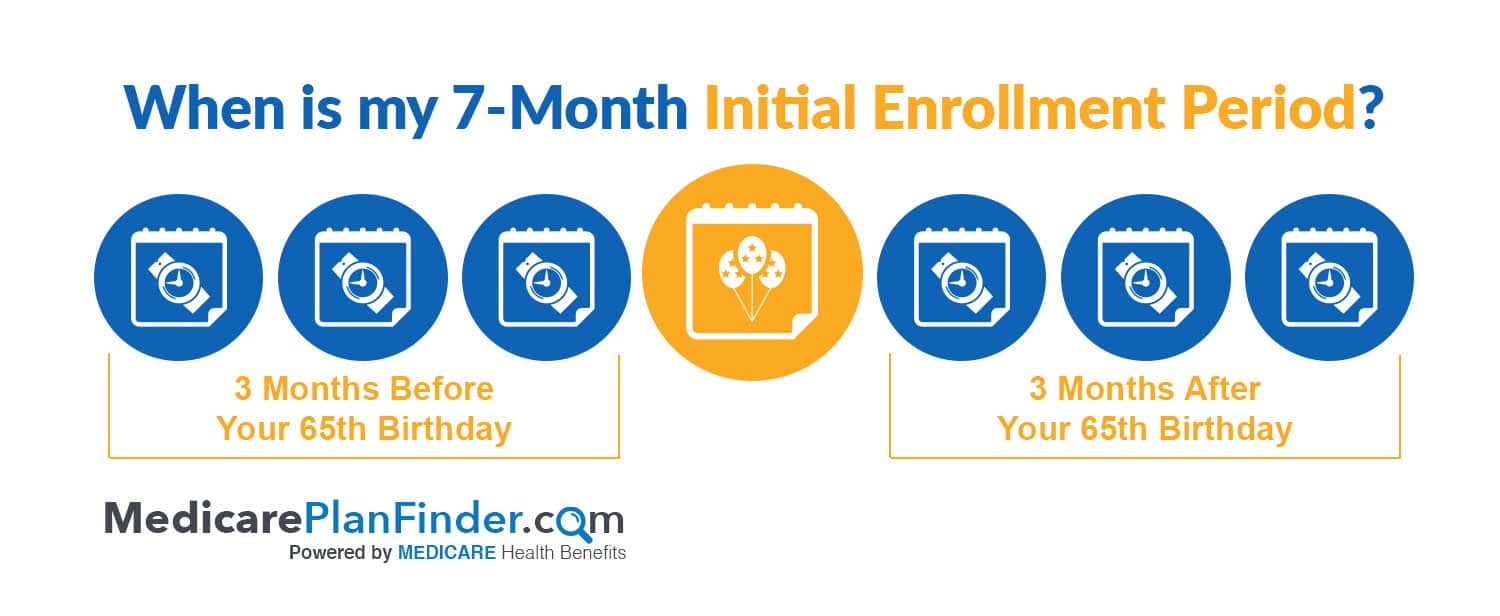 When is my 7-Month Initial Enrollment Period?

3 Months Before Your 65th Birthday

3 Months After Your 65th Birthday

MedicarePlanFinder.com
Powered by MEDICARE Health Benefits